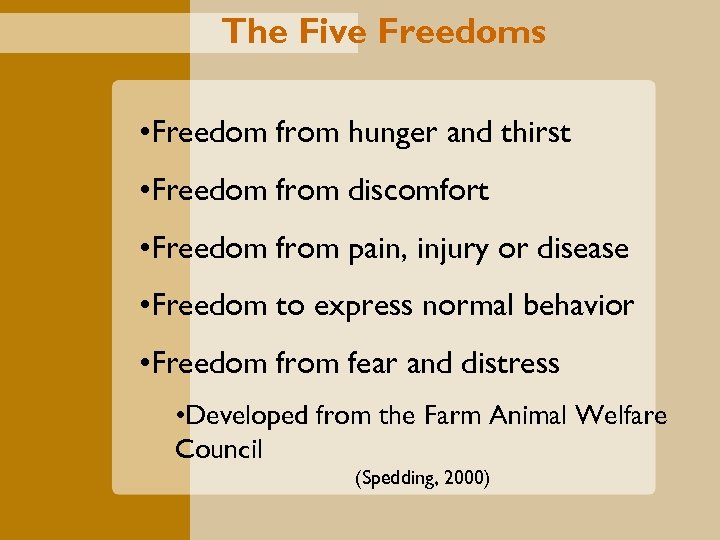 The Five Freedoms

•Freedom from hunger and thirst

•Freedom from discomfort

•Freedom from pain, injury or disease

•Freedom to express normal behavior

•Freedom from fear and distress

•Developed from the Farm Animal Welfare Council

(Spedding, 2000)